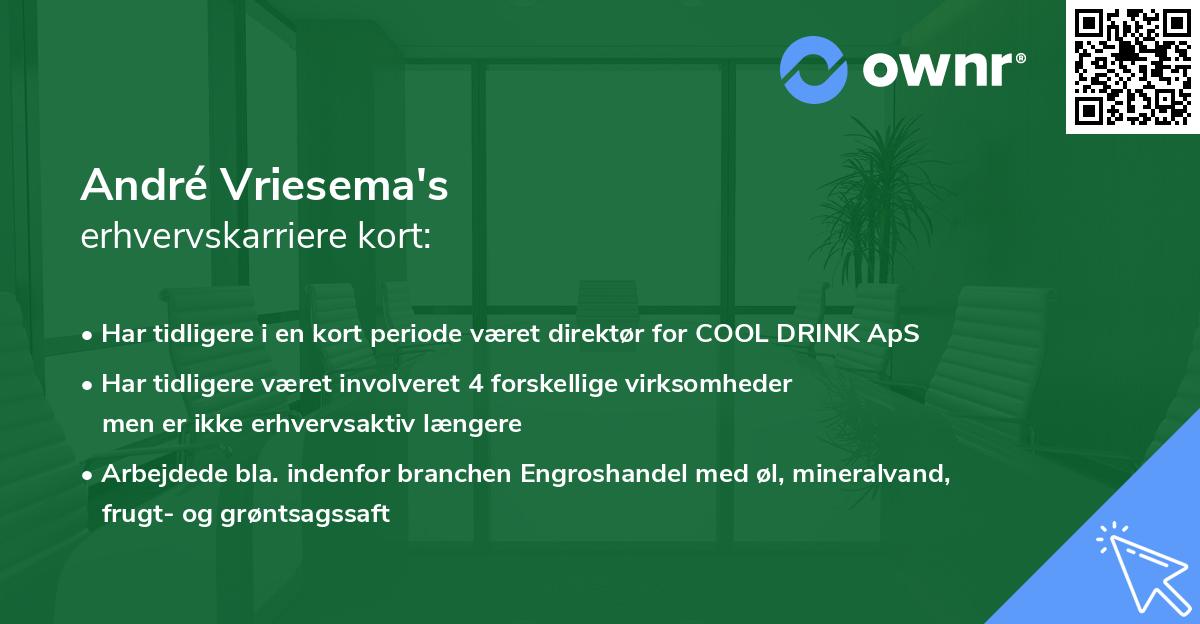 ownr®

André Vriesema's
erhvervskarriere kort:

• Har tidligere i en kort periode været direktør for COOL DRINK ApS

• Har tidligere været involveret 4 forskellige virksomheder men er ikke erhvervsaktiv længere

• Arbejdede bla. indenfor branchen Engroshandel med øl, mineralvand, frugt- og grøntsagssaft